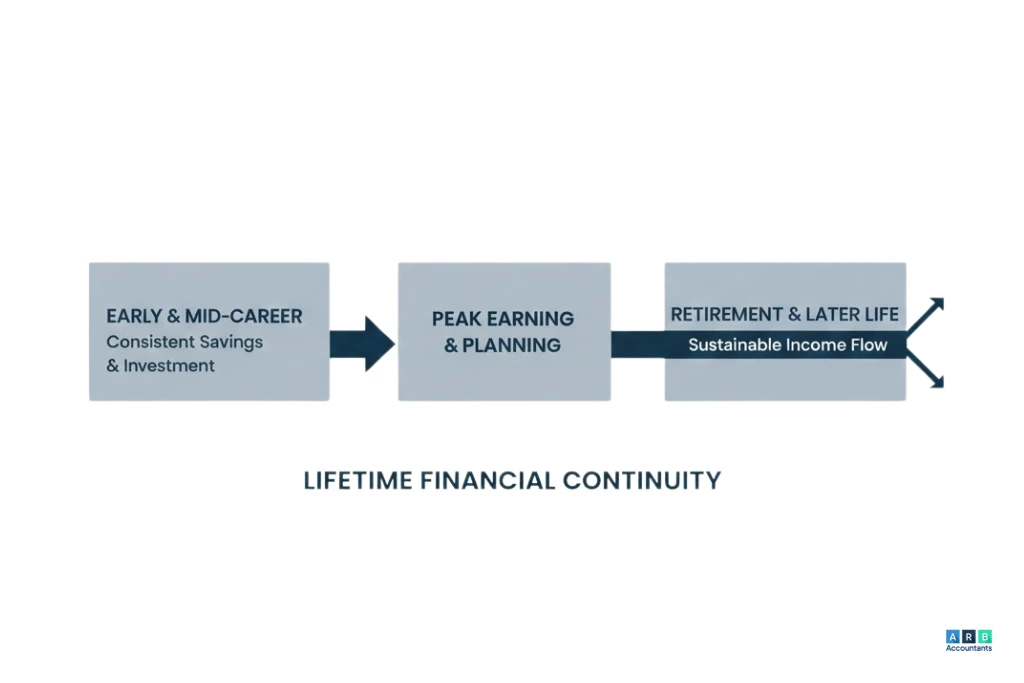 EARLY & MID-CAREER
Consistent Savings & Investment

PEAK EARNING & PLANNING

RETIREMENT & LATER LIFE
Sustainable Income Flow

LIFETIME FINANCIAL CONTINUITY

A R B
Accountants